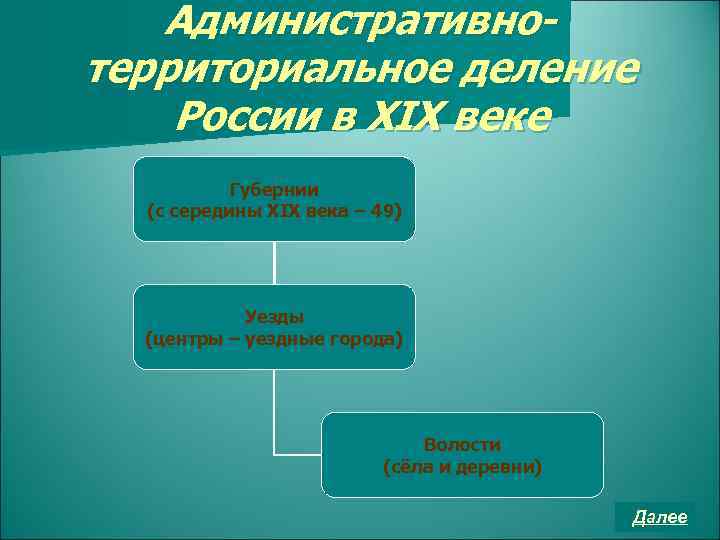 Административно-территориальное деление России в XIX веке

Губернии
(с середины XIX века – 49)

Уезды
(центры – уездные города)

Волости
(сёла и деревни)

Далее